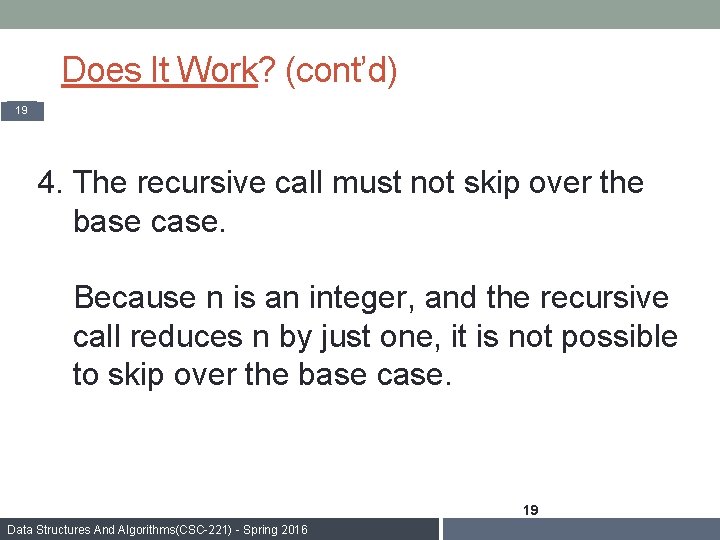 Does It Work? (cont'd)

19

4. The recursive call must not skip over the base case.

Because n is an integer, and the recursive call reduces n by just one, it is not possible to skip over the base case.

19

Data Structures And Algorithms(CSC-221) - Spring 2016